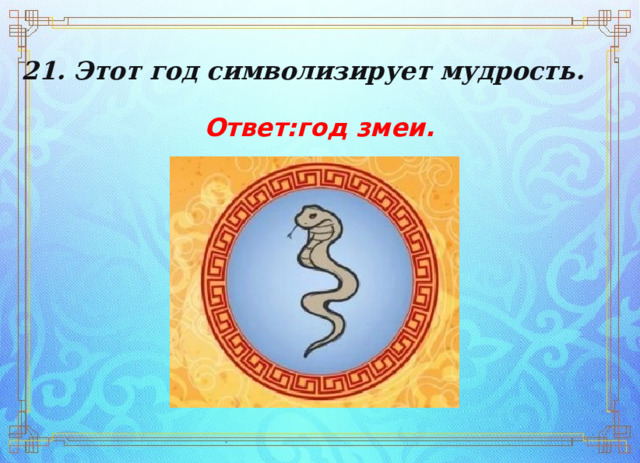 21. Этот год символизирует мудрость.

Ответ:год змеи.